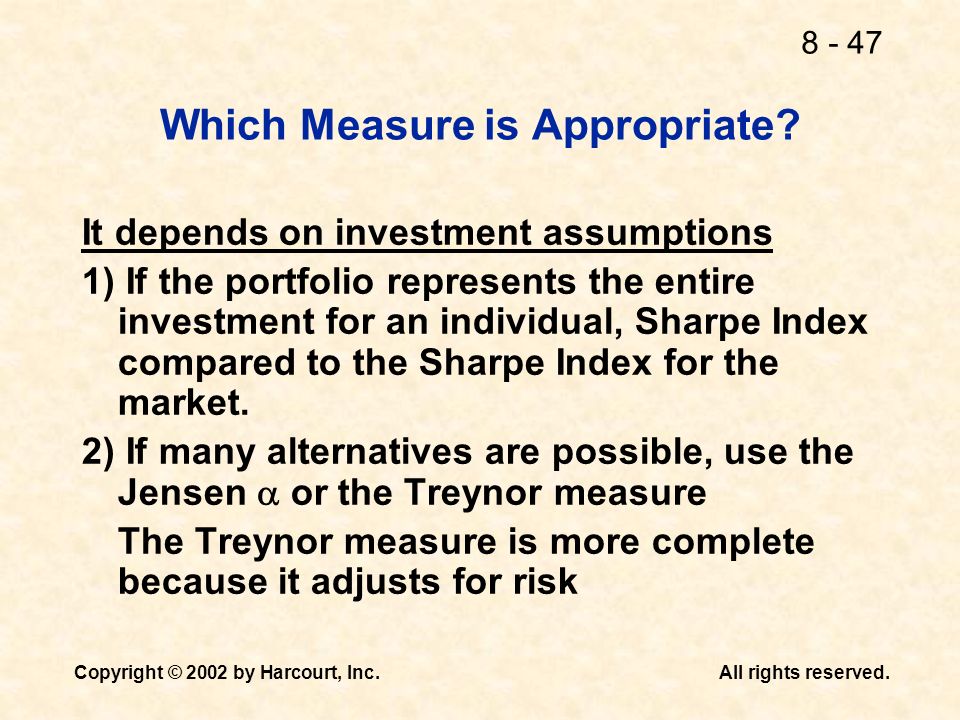 8 - 47

Which Measure is Appropriate?

It depends on investment assumptions

1) If the portfolio represents the entire investment for an individual, Sharpe Index compared to the Sharpe Index for the market.

2) If many alternatives are possible, use the Jensen $\alpha$ or the Treynor measure

The Treynor measure is more complete because it adjusts for risk

Copyright © 2002 by Harcourt, Inc.

All rights reserved.